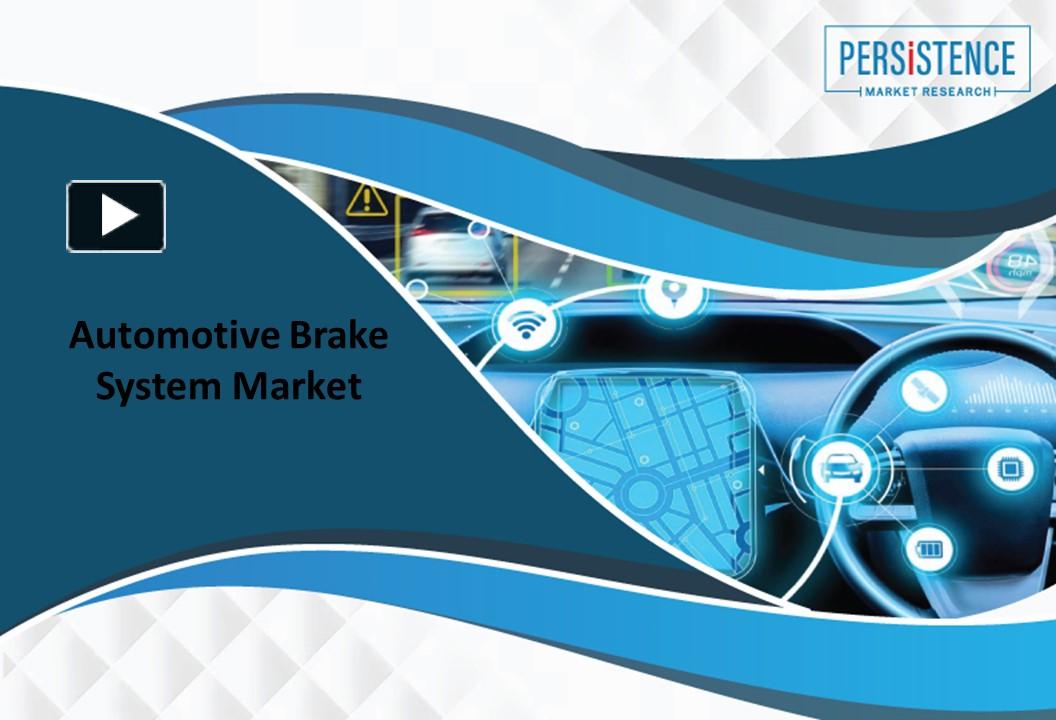 PERSISTENCE
MARKET RESEARCH

Automotive Brake System Market